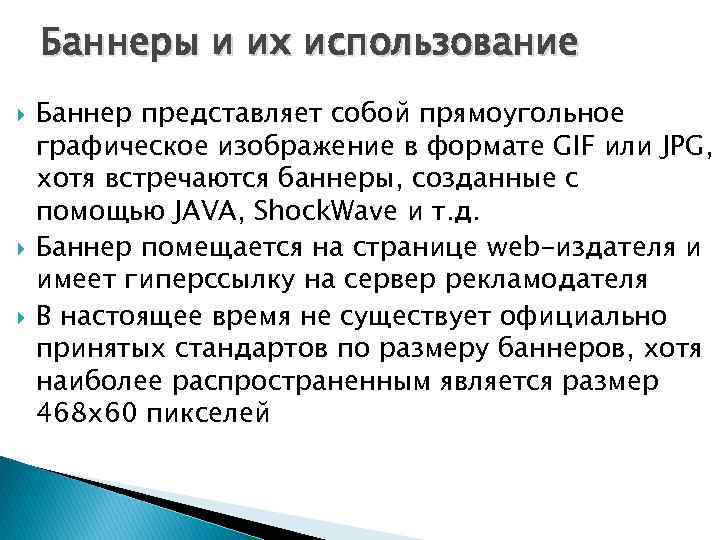 Баннеры и их использование

Баннер представляет собой прямоугольное графическое изображение в формате GIF или JPG, хотя встречаются баннеры, созданные с помощью JAVA, ShockWave и т.д.

Баннер помещается на странице web-издателя и имеет гиперссылку на сервер рекламодателя

В настоящее время не существует официально принятых стандартов по размеру баннеров, хотя наиболее распространенным является размер 468x60 пикселей